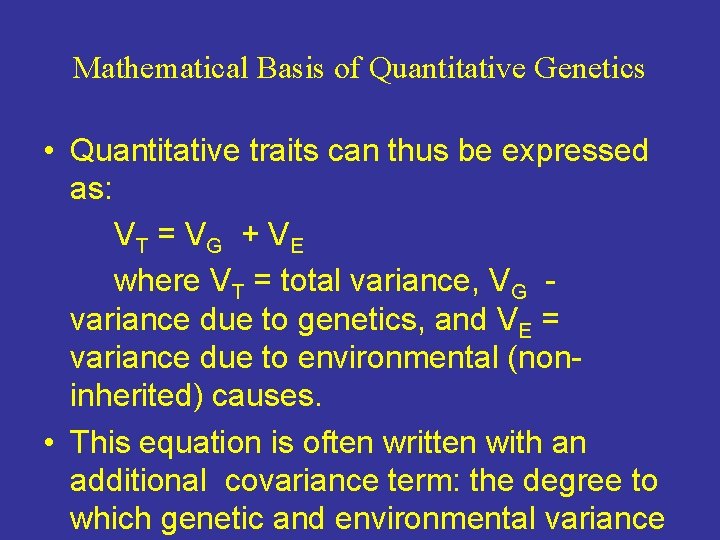 Mathematical Basis of Quantitative Genetics

• Quantitative traits can thus be expressed as:

$V_T = V_G + V_E$

where $V_T$ = total variance, $V_G$ - variance due to genetics, and $V_E$ = variance due to environmental (non-inherited) causes.

• This equation is often written with an additional covariance term: the degree to which genetic and environmental variance